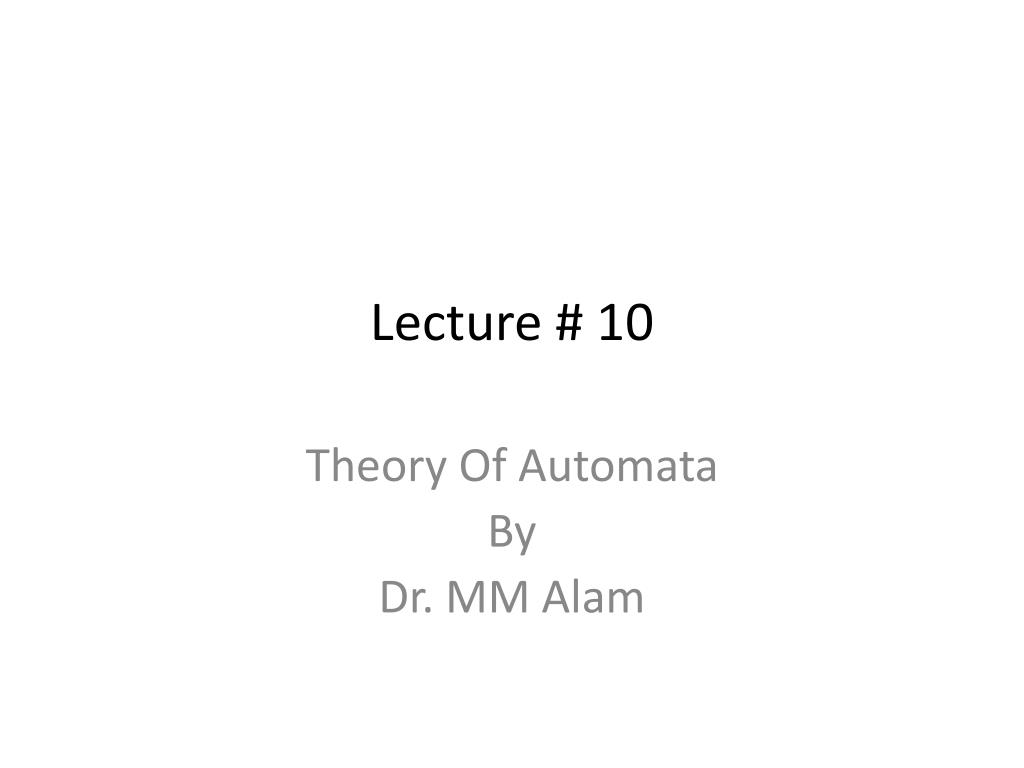 Lecture # 10

Theory Of Automata
By
Dr. MM Alam